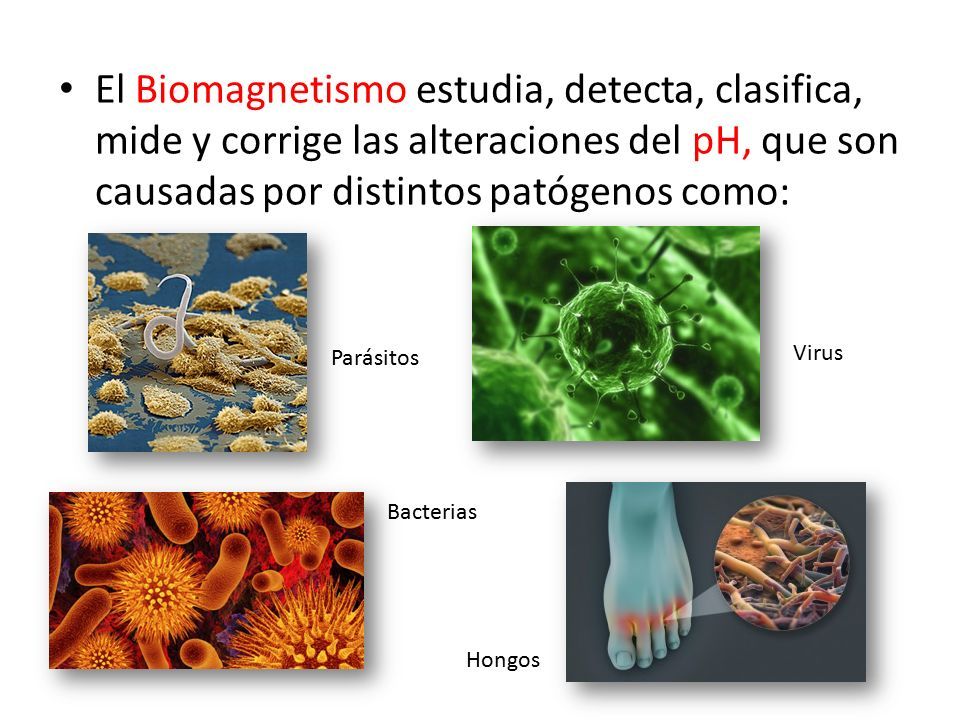 • El Biomagnetismo estudia, detecta, clasifica, mide y corrige las alteraciones del pH, que son causadas por distintos patógenos como:

Parásitos

Virus

Bacterias

Hongos